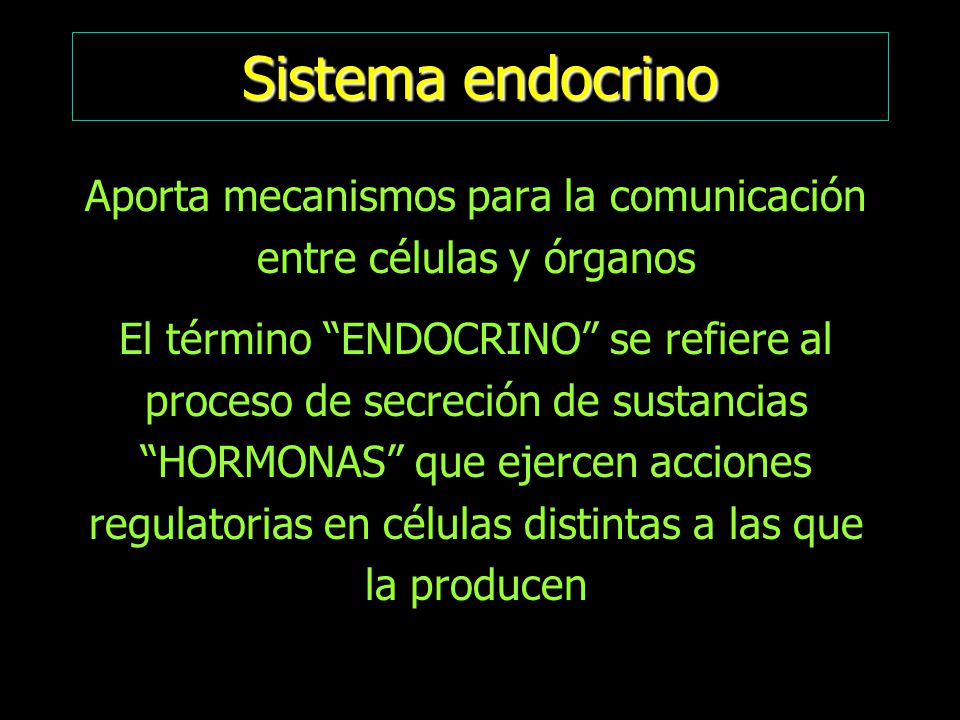 Sistema endocrino

Aporta mecanismos para la comunicación entre células y órganos

El término “ENDOCRINO” se refiere al proceso de secreción de sustancias “HORMONAS” que ejercen acciones regulatorias en células distintas a las que la producen